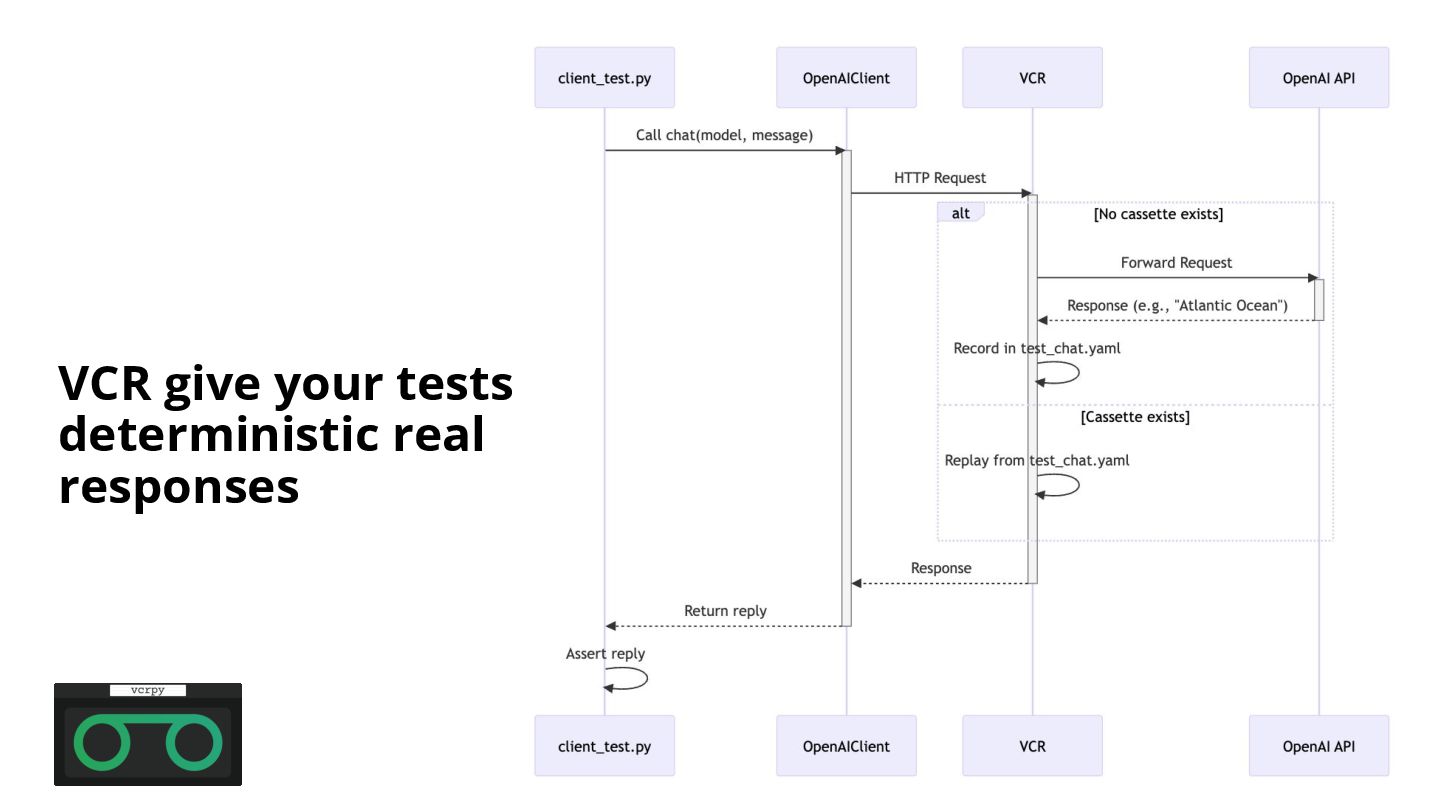 VCR give your tests deterministic real responses

vcrpy

client_test.py

OpenAIClient

VCR

OpenAI API

Call chat(model, message)

HTTP Request

alt

[No cassette exists]

Forward Request

Response (e.g., "Atlantic Ocean")

Record in test_chat.yaml

[Cassette exists]

Replay from test_chat.yaml

Response

Return reply

Assert reply

client_test.py

OpenAIClient

VCR

OpenAI API